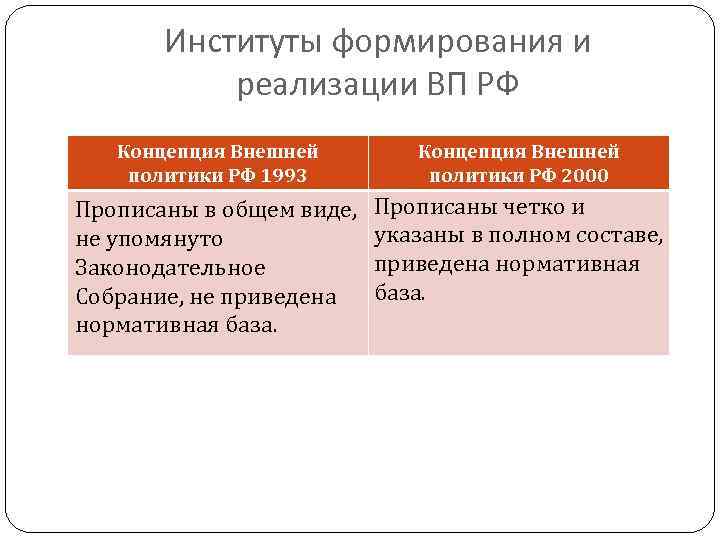 Институты формирования и реализации ВП РФ

| Концепция Внешней политики РФ 1993 | Концепция Внешней политики РФ 2000 |
|---|---|
| Прописаны в общем виде, не упомянуто Законодательное Собрание, не приведена нормативная база. | Прописаны четко и указаны в полном составе, приведена нормативная база. |